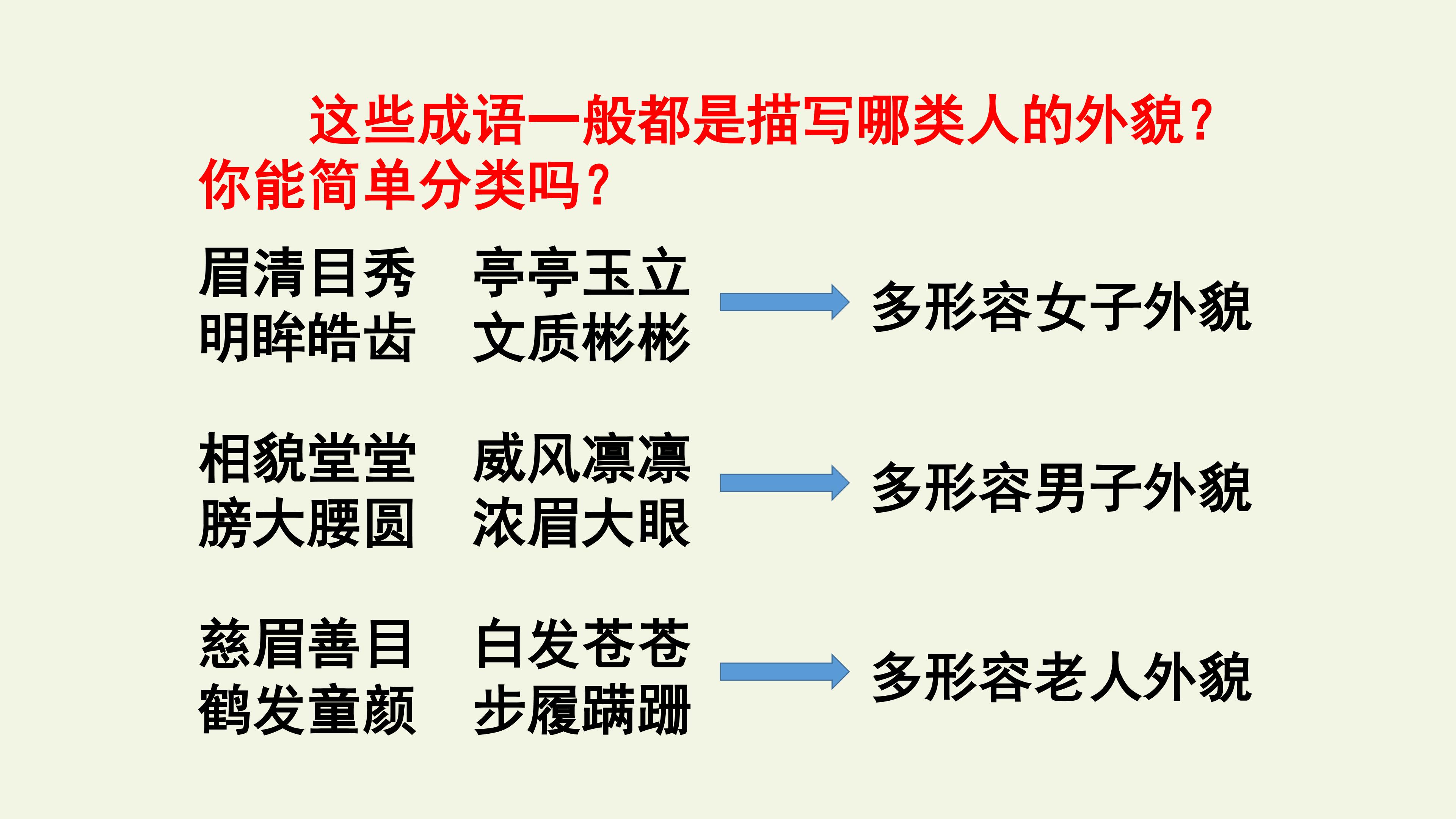 这些成语一般都是描写哪类人的外貌？你能简单分类吗？

眉清目秀　亭亭玉立
明眸皓齿　文质彬彬

多形容女子外貌

相貌堂堂　威风凛凛
膀大腰圆　浓眉大眼

多形容男子外貌

慈眉善目　白发苍苍
鹤发童颜　步履蹒跚

多形容老人外貌